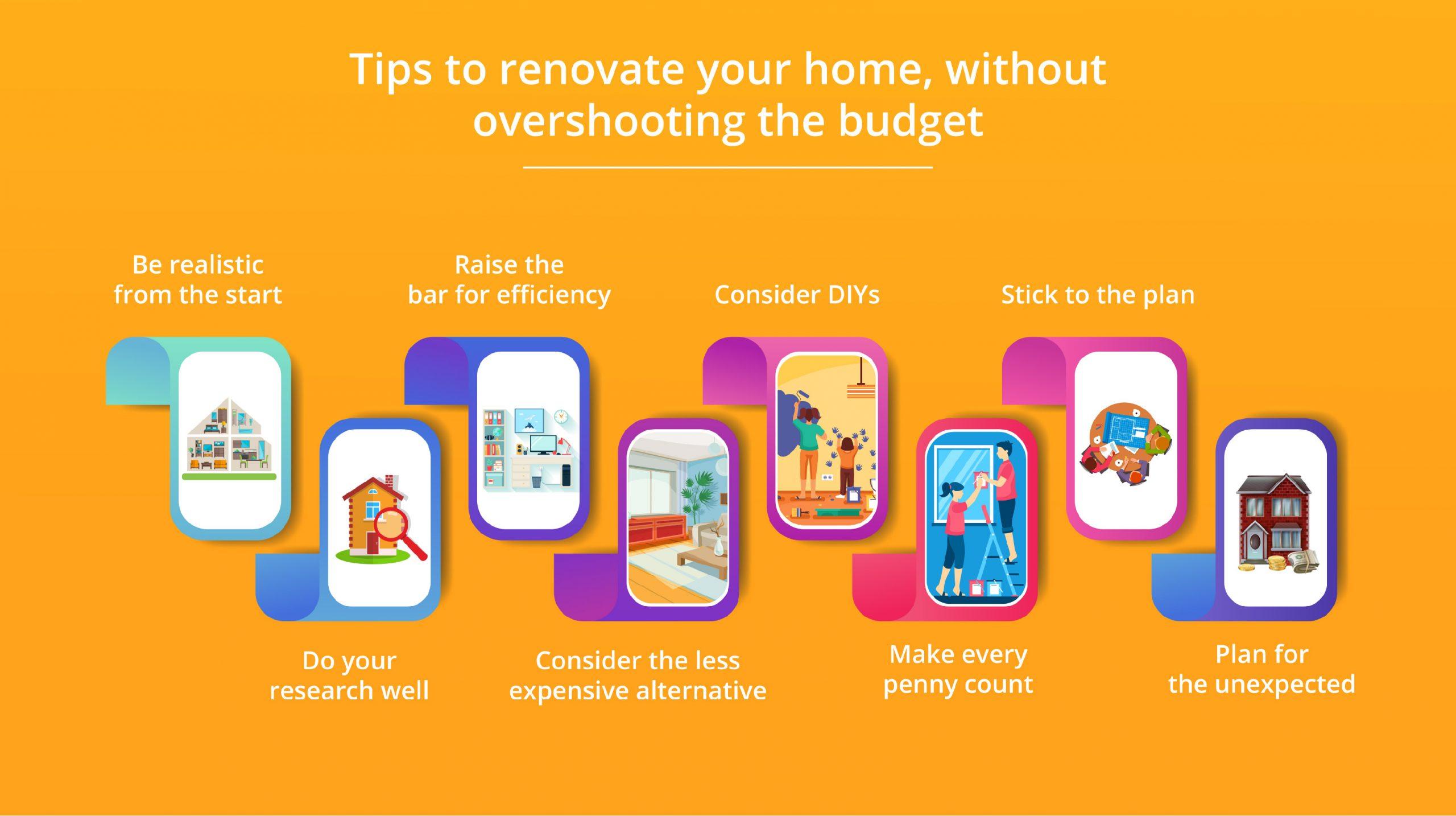 Tips to renovate your home, without overshooting the budget

Be realistic from the start

Do your research well

Raise the bar for efficiency

Consider the less expensive alternative

Consider DIYs

Make every penny count

Stick to the plan

Plan for the unexpected